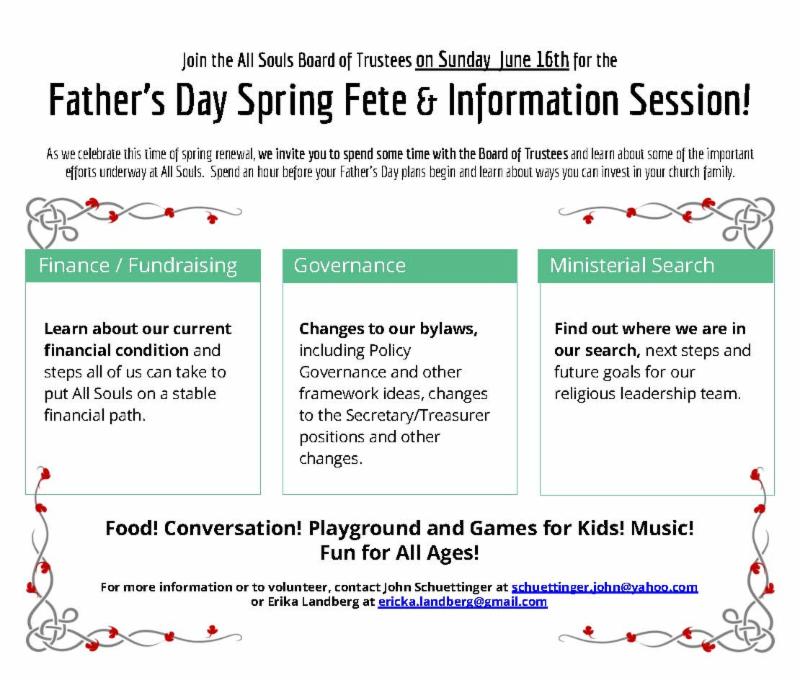 Join the All Souls Board of Trustees on Sunday June 16th for the

Father's Day Spring Fete & Information Session!

As we celebrate this time of spring renewal, we invite you to spend some time with the Board of Trustees and learn about some of the important efforts underway at All Souls. Spend an hour before your Father's Day plans begin and learn about ways you can invest in your church family.

Finance / Fundraising

Learn about our current financial condition and steps all of us can take to put All Souls on a stable financial path.

Governance

Changes to our bylaws, including Policy Governance and other framework ideas, changes to the Secretary/Treasurer positions and other changes.

Ministerial Search

Find out where we are in our search, next steps and future goals for our religious leadership team.

Food! Conversation! Playground and Games for Kids! Music! Fun for All Ages!

For more information or to volunteer, contact John Schuettinger at schuettinger.john@yahoo.com or Erika Landberg at ericka.landberg@gmail.com